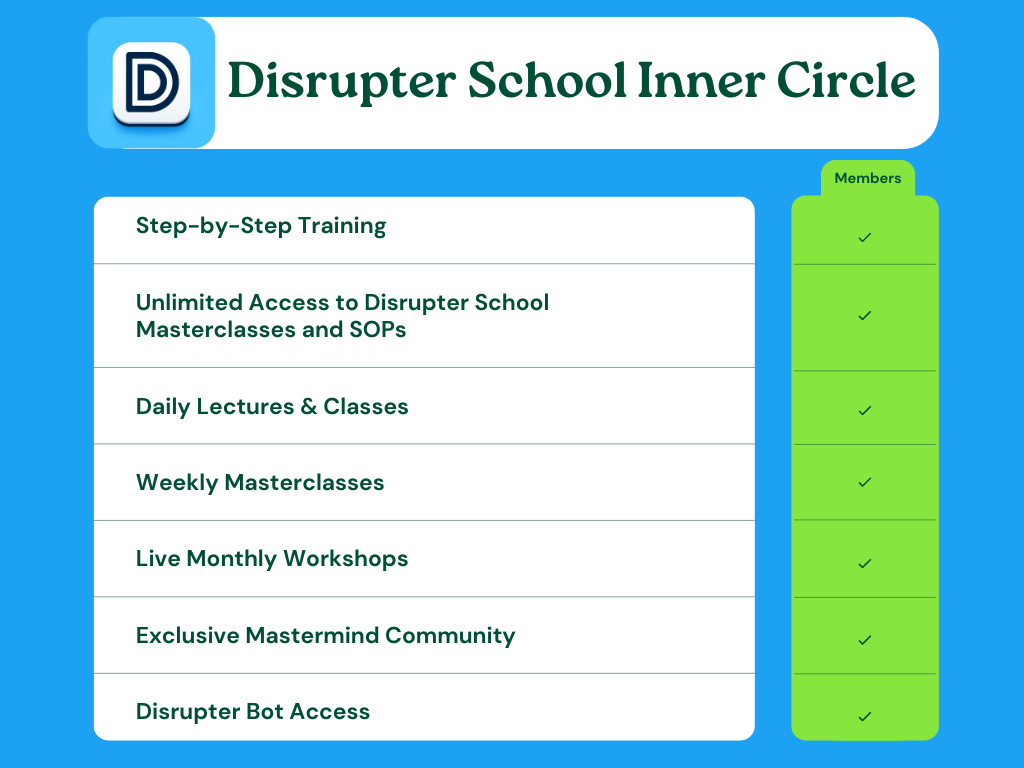 D

Disrupter School Inner Circle

| | Members |
|---|---|
| Step-by-Step Training | ✓ |
| Unlimited Access to Disrupter School Masterclasses and SOPs | ✓ |
| Daily Lectures & Classes | ✓ |
| Weekly Masterclasses | ✓ |
| Live Monthly Workshops | ✓ |
| Exclusive Mastermind Community | ✓ |
| Disrupter Bot Access | ✓ |